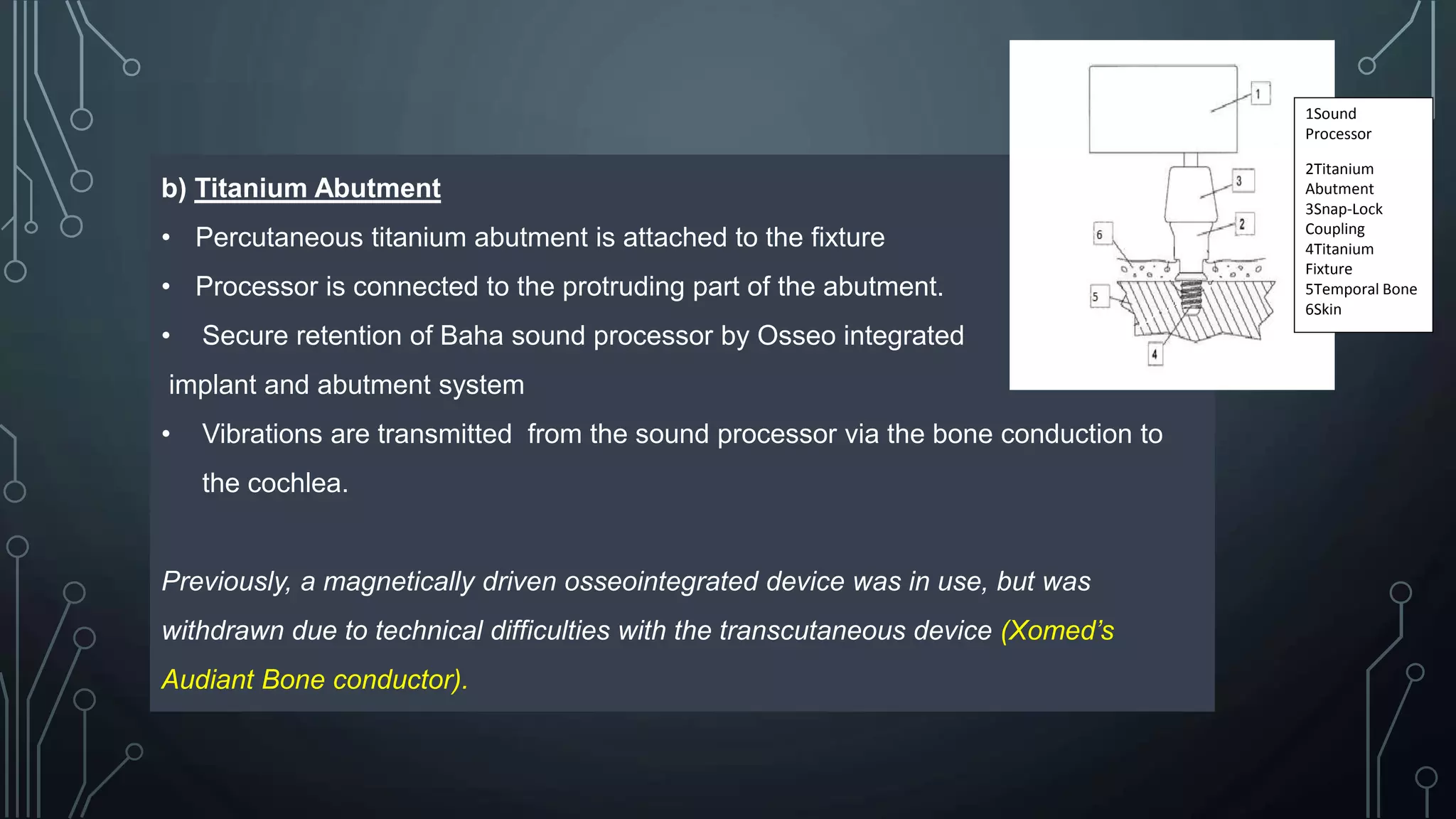 b) Titanium Abutment

• Percutaneous titanium abutment is attached to the fixture

• Processor is connected to the protruding part of the abutment.

• Secure retention of Baha sound processor by Osseo integrated implant and abutment system

• Vibrations are transmitted from the sound processor via the bone conduction to the cochlea.

Previously, a magnetically driven osseointegrated device was in use, but was withdrawn due to technical difficulties with the transcutaneous device (Xomed's Audiant Bone conductor).

1

3

2

6

5

4

1Sound Processor

2Titanium Abutment
3Snap-Lock Coupling
4Titanium Fixture
5Temporal Bone
6Skin